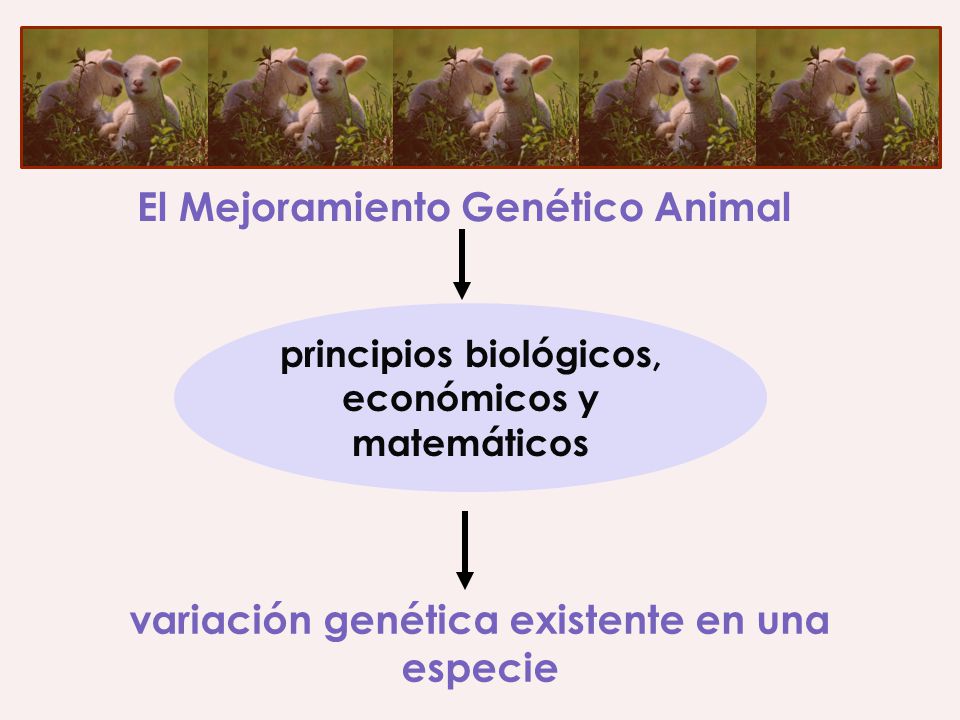 El Mejoramiento Genético Animal

principios biológicos, económicos y matemáticos

variación genética existente en una especie